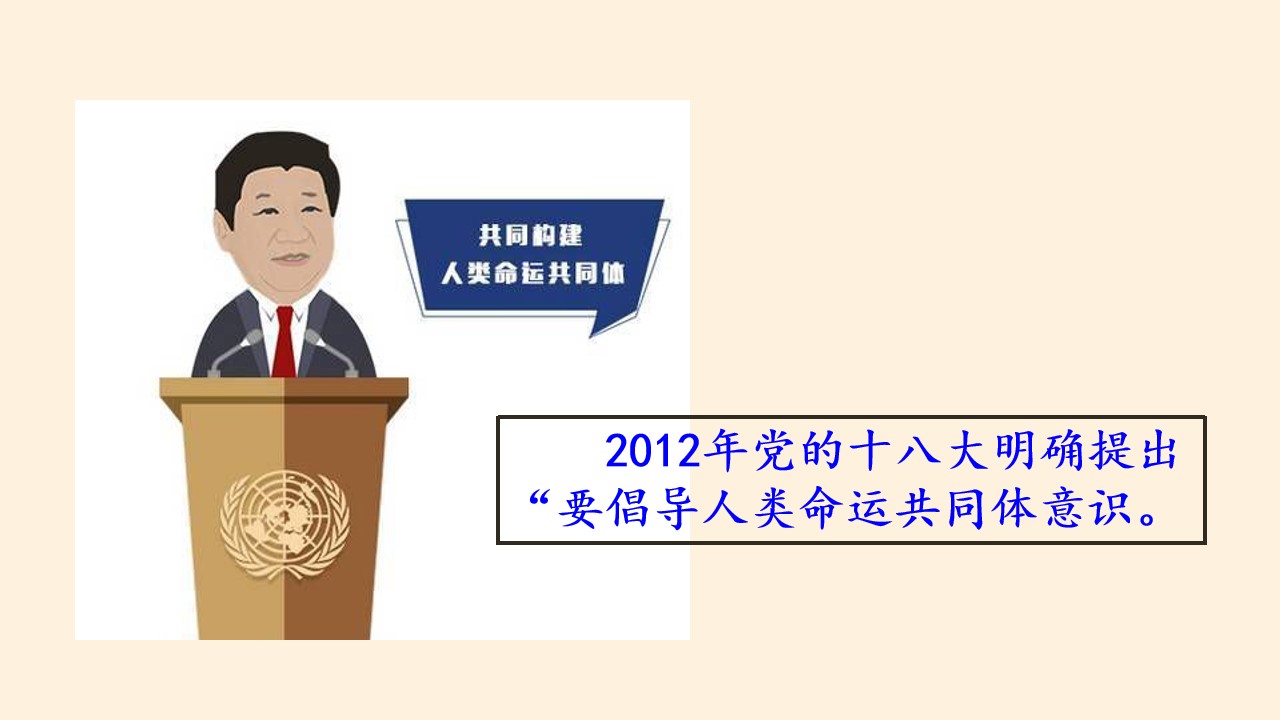 共同构建
人类命运共同体

2012年党的十八大明确提出“要倡导人类命运共同体意识。